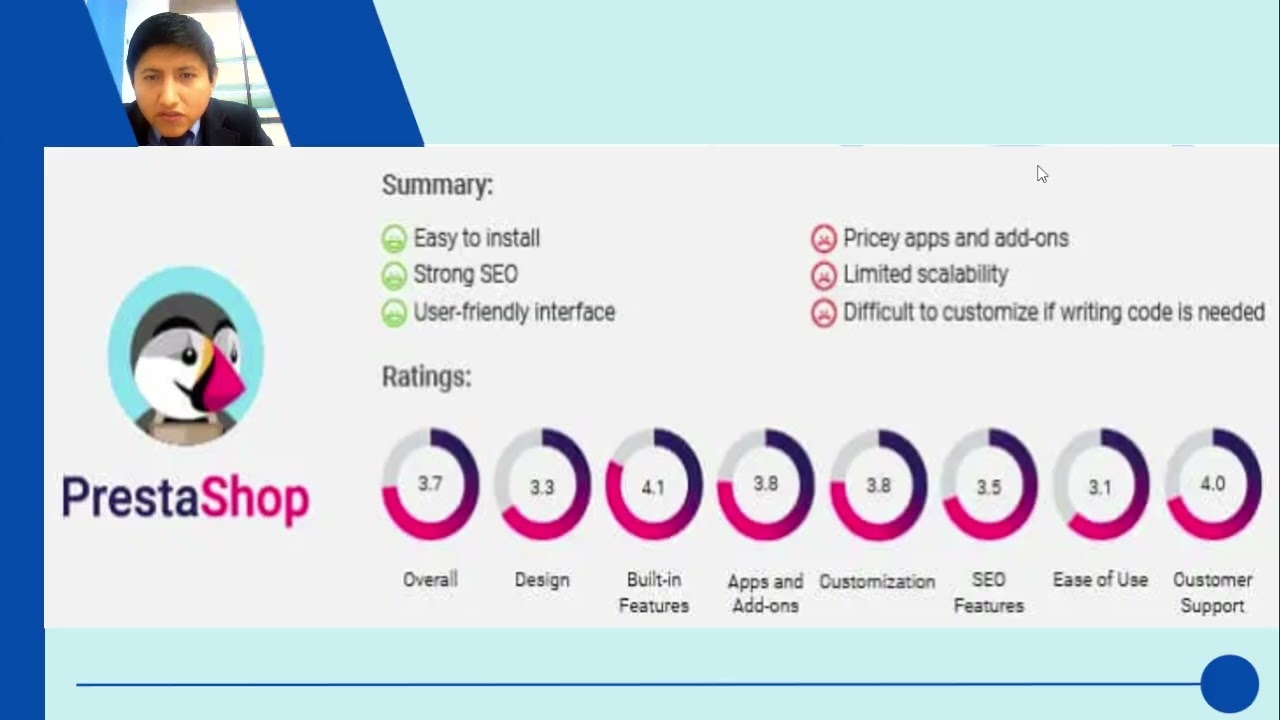 PrestaShop

Summary:

Easy to install
Strong SEO
User-friendly interface

Pricey apps and add-ons
Limited scalability
Difficult to customize if writing code is needed

Ratings:

3.7 Overall
3.3 Design
4.1 Built-in Features
3.8 Apps and Add-ons
3.8 Customization
3.5 SEO Features
3.1 Ease of Use
4.0 Customer Support